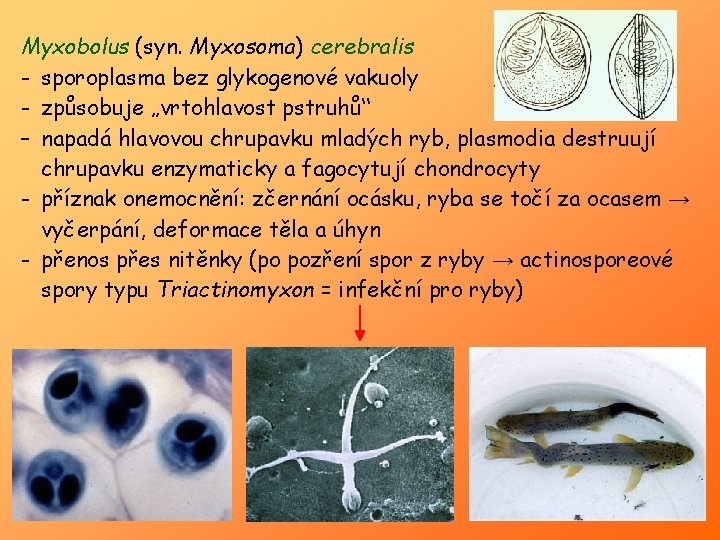 Myxobolus (syn. Myxosoma) cerebralis
- sporoplasma bez glykogenové vakuoly
- způsobuje „vrtohlavost pstruhů“
- napadá hlavovou chrupavku mladých ryb, plasmodia destruují chrupavku enzymaticky a fagocytují chondrocyty
- příznak onemocnění: zčernání ocásku, ryba se točí za ocasem → vyčerpání, deformace těla a úhyn
- přenos přes nitěnky (po pozření spor z ryby → actinosporeové spory typu Triactinomyxon = infekční pro ryby)